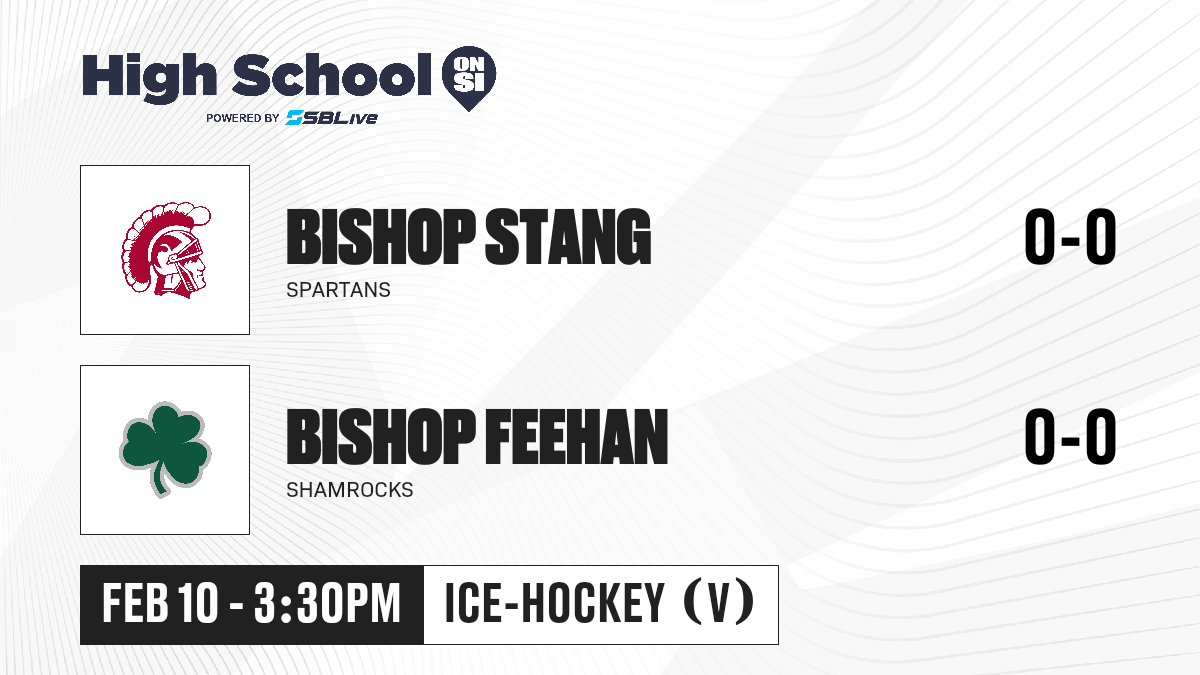 High School ON SI
POWERED BY SBLive

BISHOP STANG
SPARTANS

0-0

BISHOP FEEHAN
SHAMROCKS

0-0

FEB 10 - 3:30PM

ICE-HOCKEY (V)